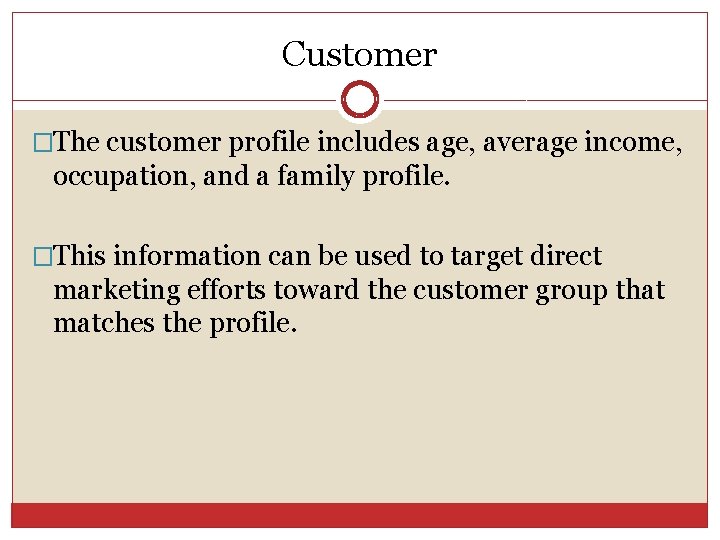 Customer

□The customer profile includes age, average income, occupation, and a family profile.

□This information can be used to target direct marketing efforts toward the customer group that matches the profile.